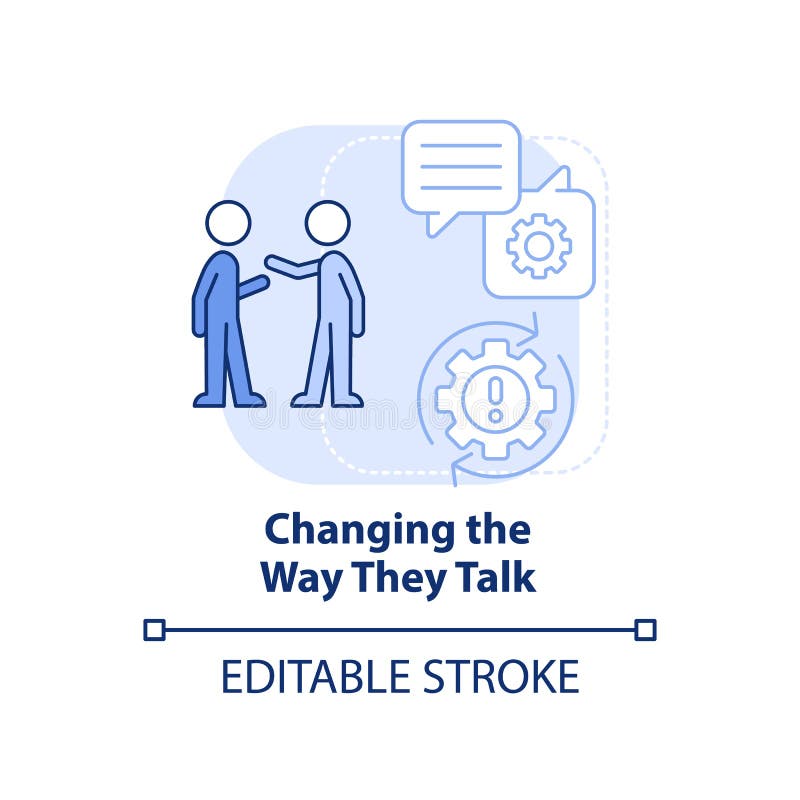 Changing the Way They Talk

EDITABLE STROKE